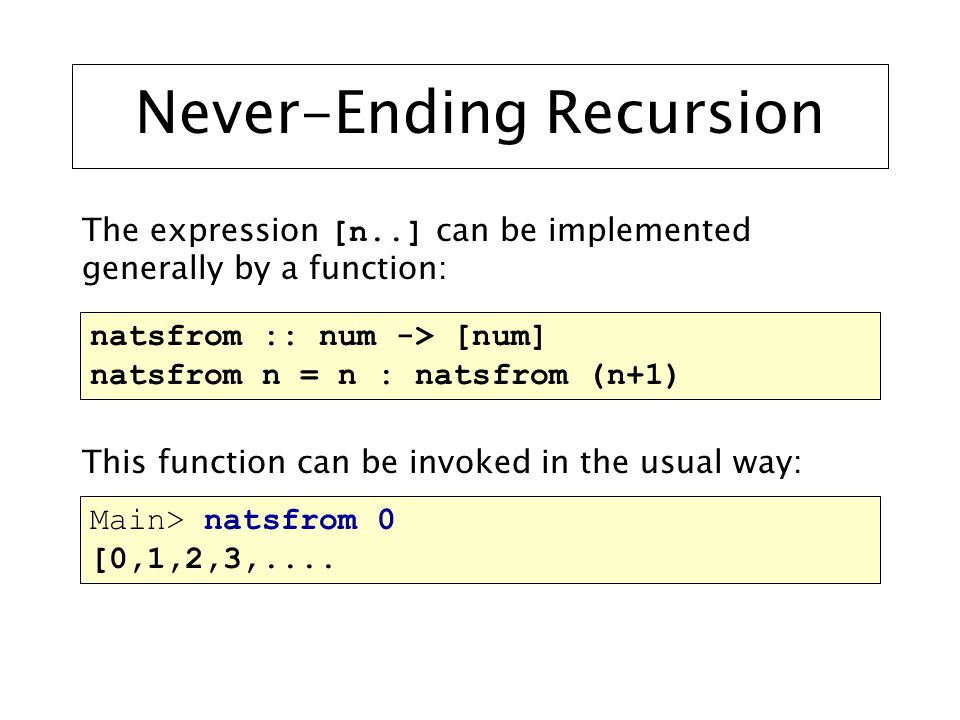 Never-Ending Recursion

The expression [n..] can be implemented generally by a function:

natsfrom :: num -> [num]
natsfrom n = n : natsfrom (n+1)

This function can be invoked in the usual way:

Main> natsfrom 0
[0,1,2,3,....